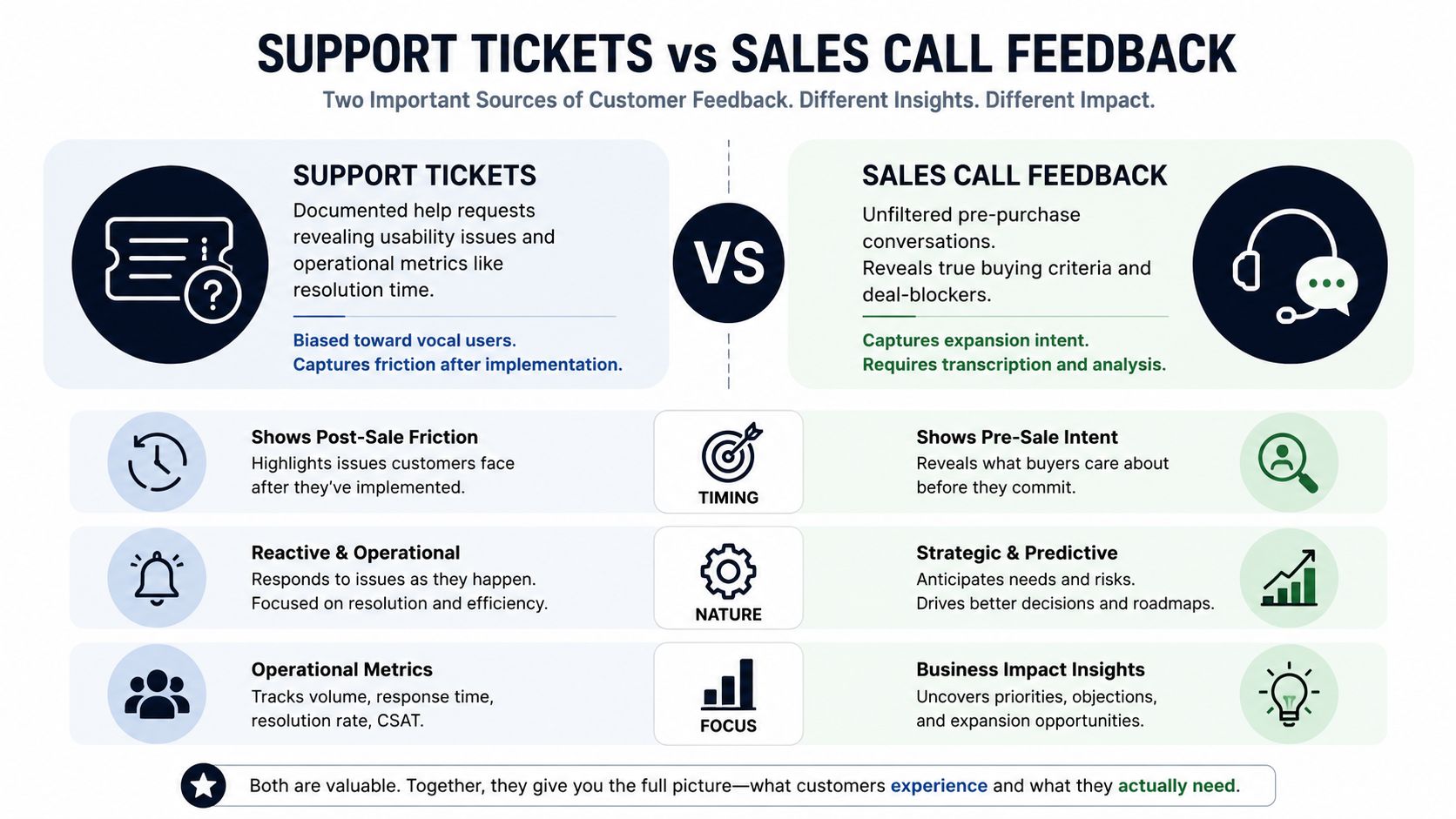 SUPPORT TICKETS vs SALES CALL FEEDBACK
Two Important Sources of Customer Feedback. Different Insights. Different Impact.

SUPPORT TICKETS
Documented help requests revealing usability issues and operational metrics like resolution time.

Biased toward vocal users.
Captures friction after implementation.

VS

SALES CALL FEEDBACK
Unfiltered pre-purchase conversations.
Reveals true buying criteria and deal-blockers.

Captures expansion intent.
Requires transcription and analysis.

Shows Post-Sale Friction
Highlights issues customers face after they've implemented.

TIMING

Shows Pre-Sale Intent
Reveals what buyers care about before they commit.

Reactive & Operational
Responds to issues as they happen.
Focused on resolution and efficiency.

NATURE

Strategic & Predictive
Anticipates needs and risks.
Drives better decisions and roadmaps.

Operational Metrics
Tracks volume, response time, resolution rate, CSAT.

FOCUS

Business Impact Insights
Uncovers priorities, objections, and expansion opportunities.

Both are valuable. Together, they give you the full picture—what customers experience and what they actually need.